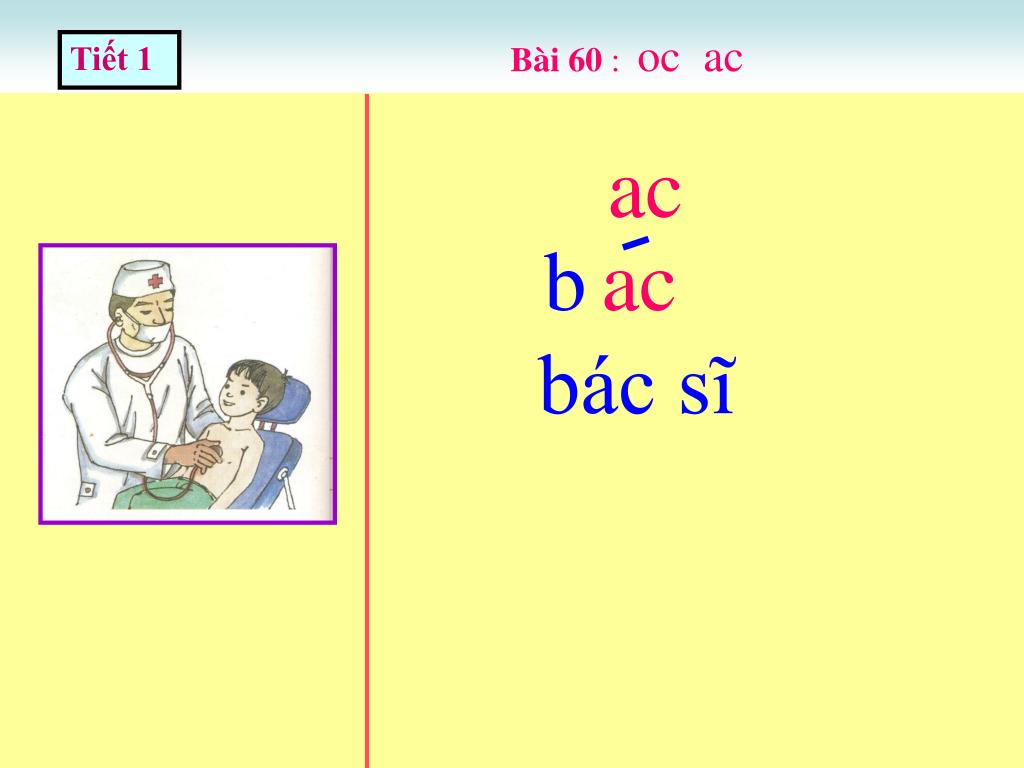 Tiết 1

Bài 60 : oc ac

ac

b ác

bác sĩ